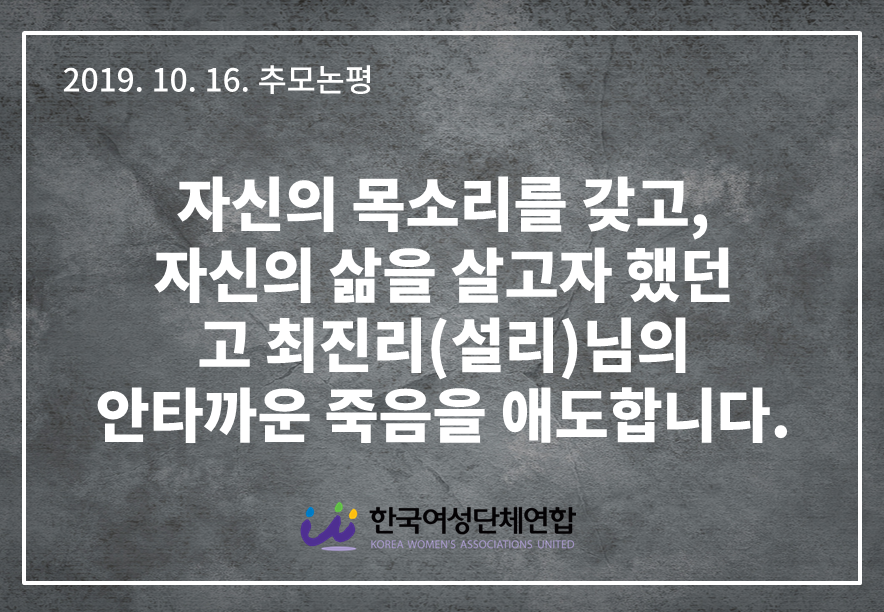 2019. 10. 16. 추모논평

자신의 목소리를 갖고,
자신의 삶을 살고자 했던
고 최진리(설리)님의
안타까운 죽음을 애도합니다.

한국여성단체연합
KOREA WOMEN'S ASSOCIATIONS UNITED